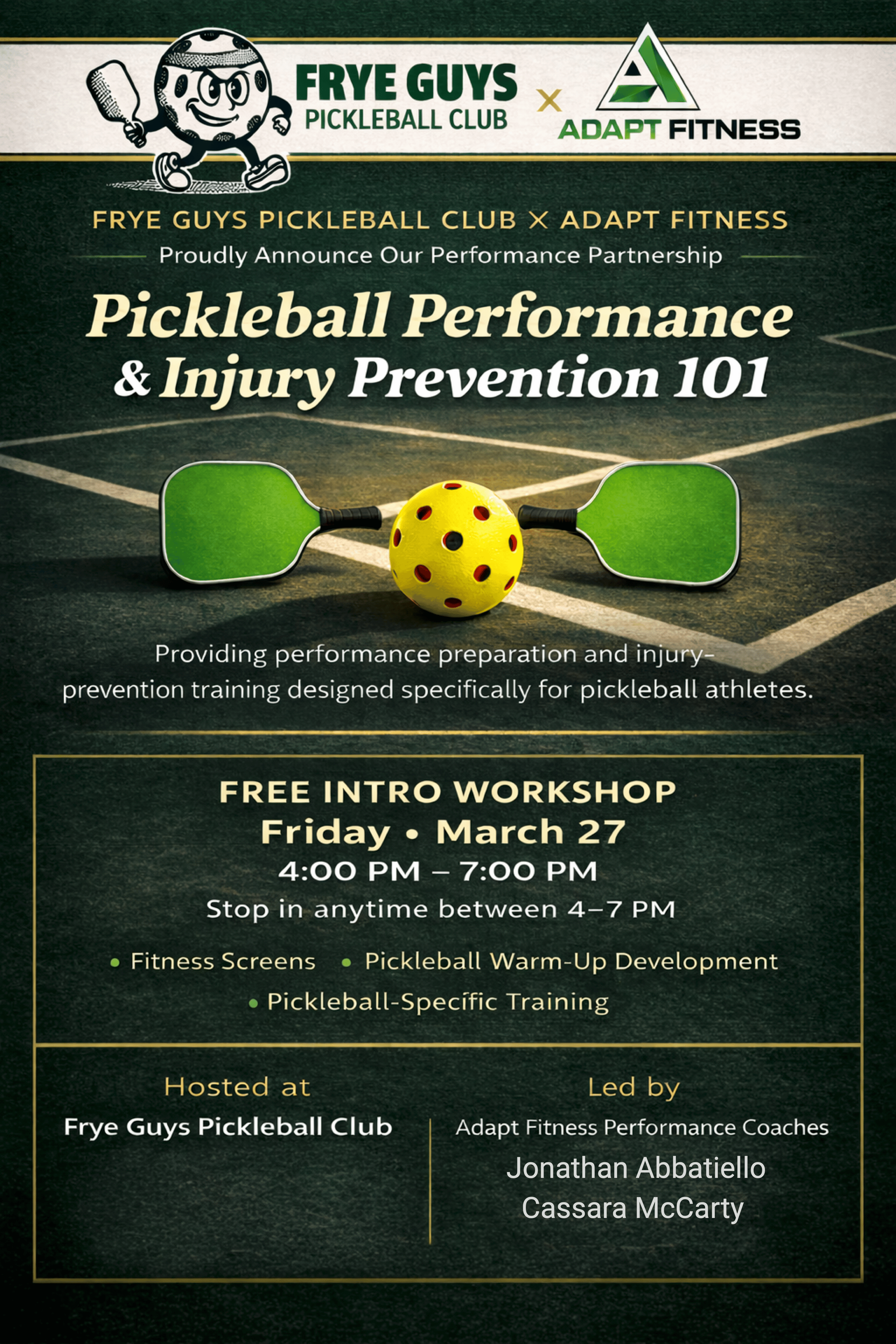 FRYE GUYS PICKLEBALL CLUB × ADAPT FITNESS

FRYE GUYS PICKLEBALL CLUB × ADAPT FITNESS
Proudly Announce Our Performance Partnership

Pickleball Performance & Injury Prevention 101

Providing performance preparation and injury-prevention training designed specifically for pickleball athletes.

FREE INTRO WORKSHOP
Friday • March 27
4:00 PM – 7:00 PM
Stop in anytime between 4–7 PM

• Fitness Screens • Pickleball Warm-Up Development
• Pickleball-Specific Training

Hosted at
Frye Guys Pickleball Club

Led by
Adapt Fitness Performance Coaches
Jonathan Abbatiello
Cassara McCarty